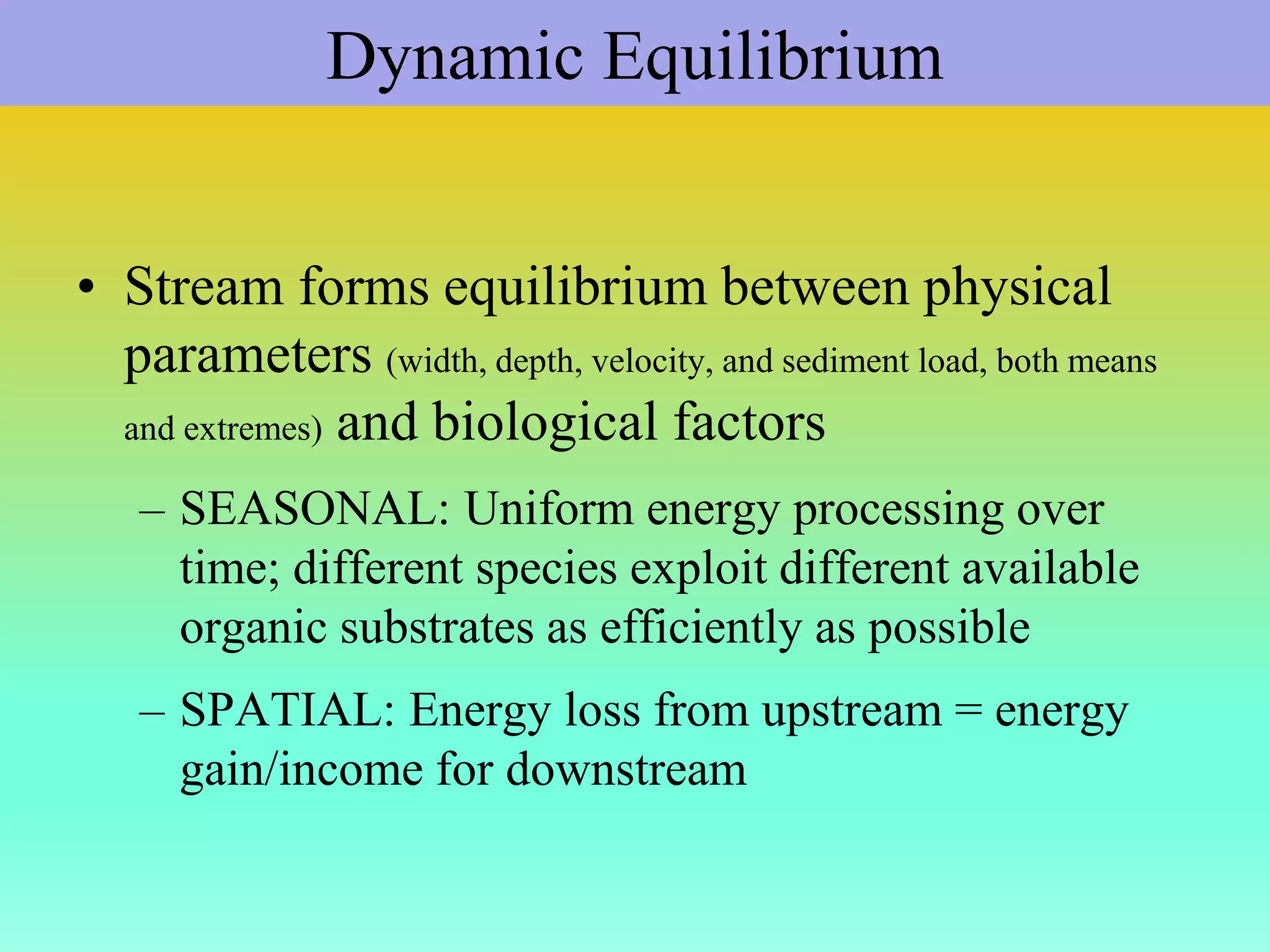 Dynamic Equilibrium

• Stream forms equilibrium between physical parameters (width, depth, velocity, and sediment load, both means and extremes) and biological factors

– SEASONAL: Uniform energy processing over time; different species exploit different available organic substrates as efficiently as possible

– SPATIAL: Energy loss from upstream = energy gain/income for downstream